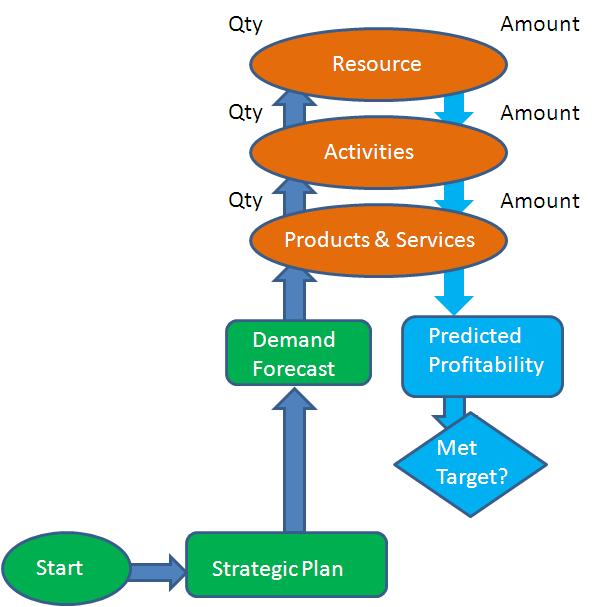 Qty
Amount
Resource
Qty
Amount
Activities
Qty
Amount
Products & Services
Demand Forecast
Predicted Profitability
Met Target?
Start
Strategic Plan